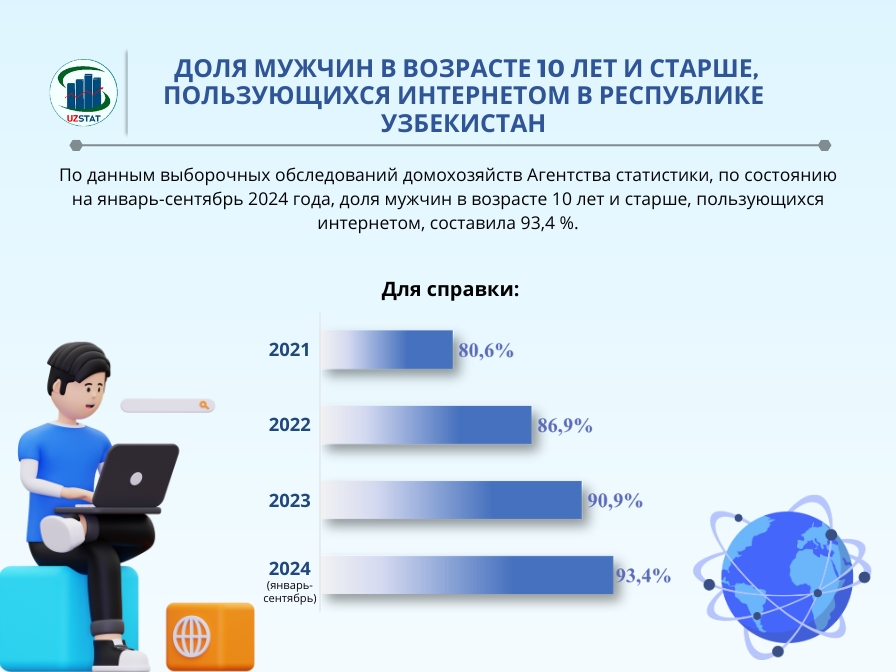 UZSTAT

ДОЛЯ МУЖЧИН В ВОЗРАСТЕ 10 ЛЕТ И СТАРШЕ, ПОЛЬЗУЮЩИХСЯ ИНТЕРНЕТОМ В РЕСПУБЛИКЕ УЗБЕКИСТАН

По данным выборочных обследований домохозяйств Агентства статистики, по состоянию на январь-сентябрь 2024 года, доля мужчин в возрасте 10 лет и старше, пользующихся интернетом, составила 93,4 %.

Для справки:

2021 80,6%

2022 86,9%

2023 90,9%

2024 (январь-сентябрь) 93,4%